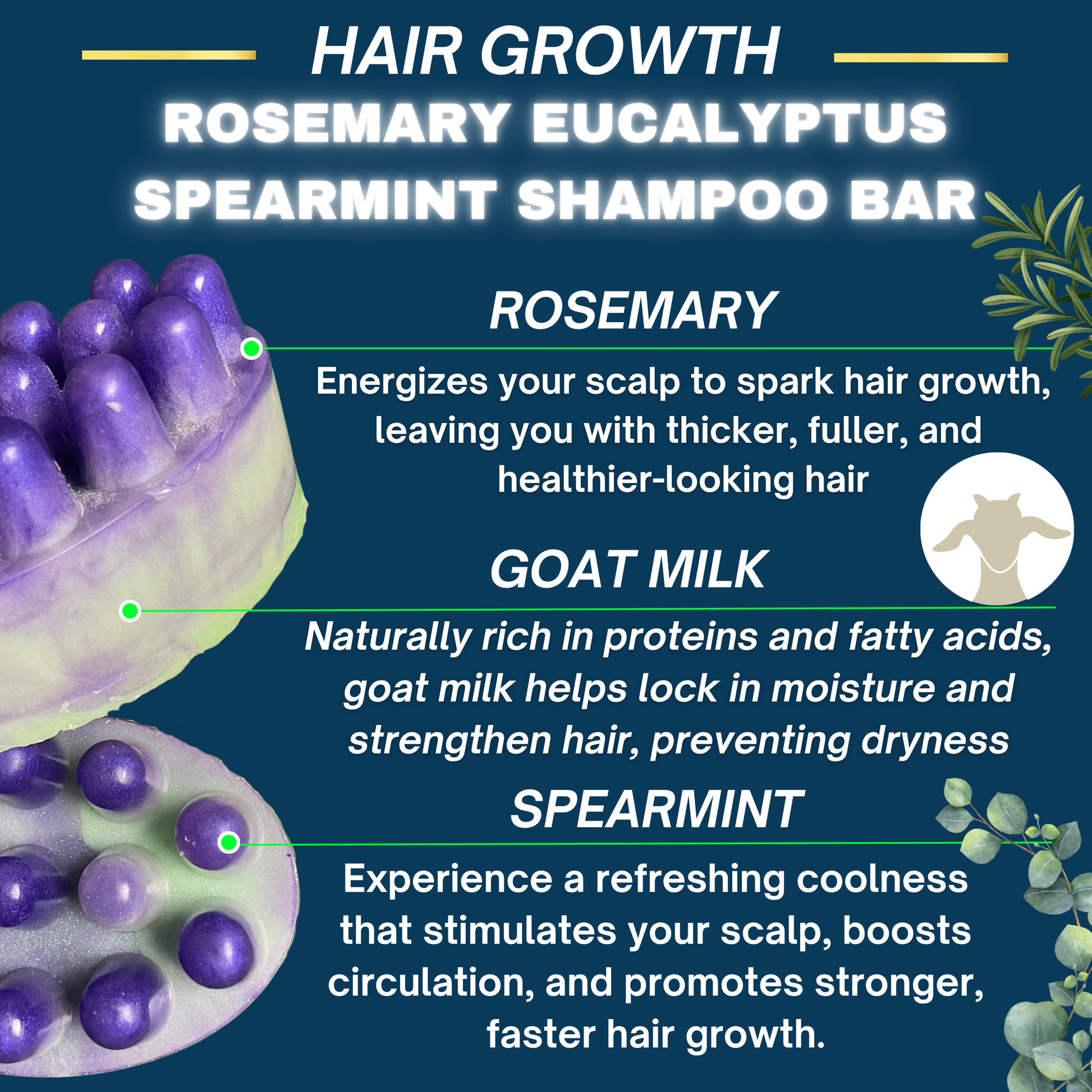 HAIR GROWTH
ROSEMARY EUCALYPTUS SPEARMINT SHAMPOO BAR

ROSEMARY

Energizes your scalp to spark hair growth, leaving you with thicker, fuller, and healthier-looking hair

GOAT MILK

Naturally rich in proteins and fatty acids, goat milk helps lock in moisture and strengthen hair, preventing dryness

SPEARMINT

Experience a refreshing coolness that stimulates your scalp, boosts circulation, and promotes stronger, faster hair growth.